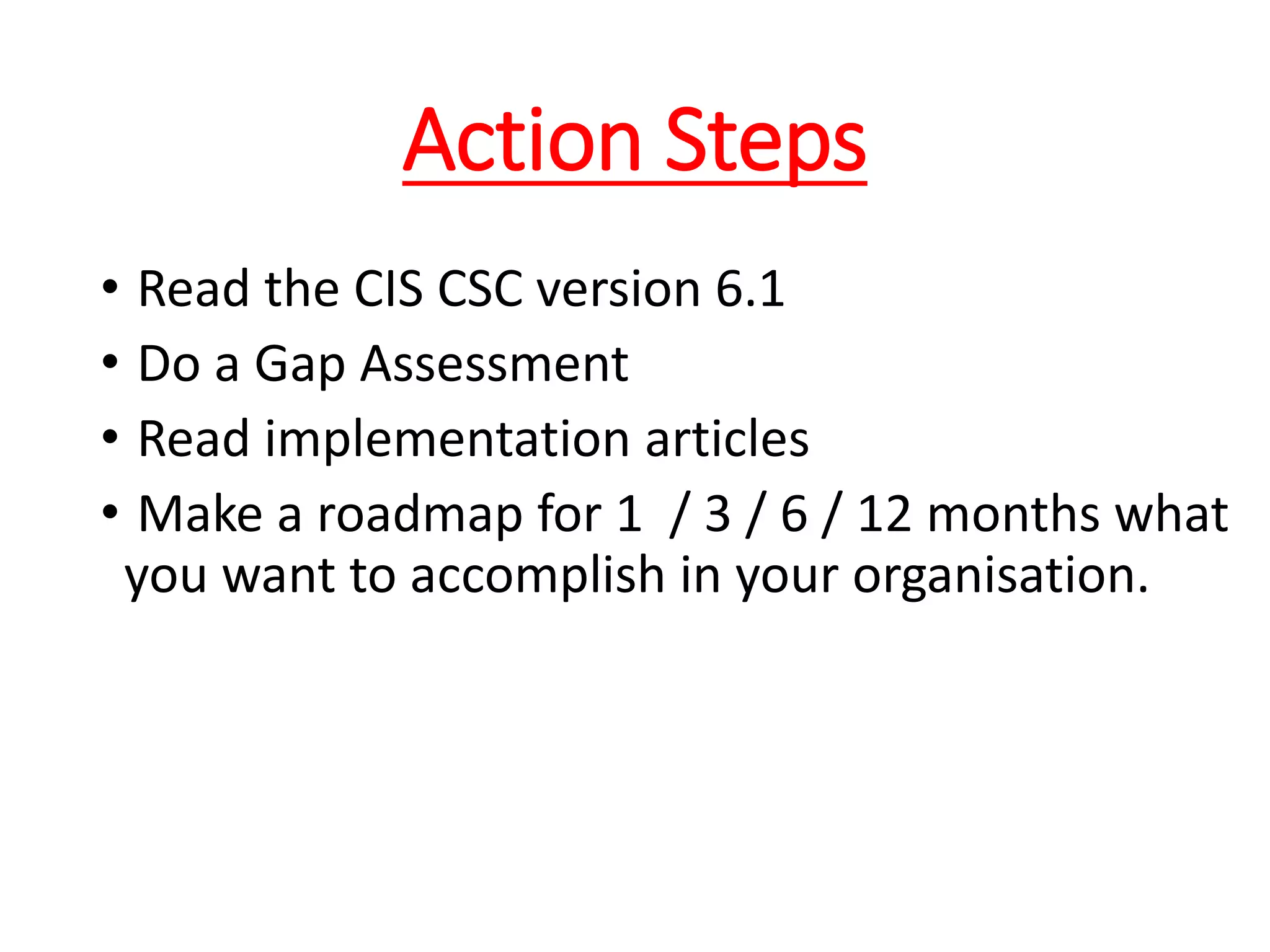 Action Steps

• Read the CIS CSC version 6.1
• Do a Gap Assessment
• Read implementation articles
• Make a roadmap for 1 / 3 / 6 / 12 months what you want to accomplish in your organisation.